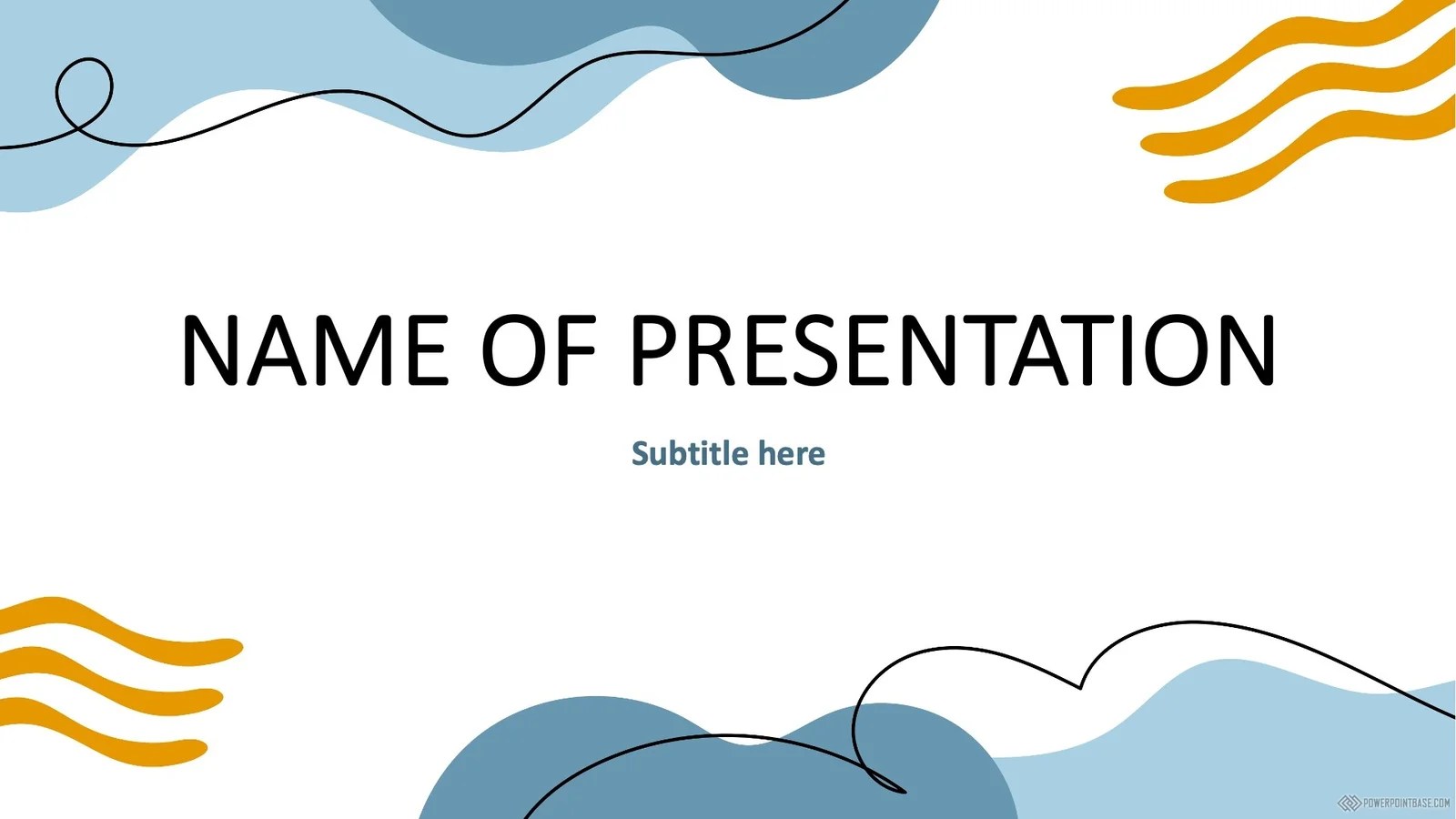 NAME OF PRESENTATION

Subtitle here

POWERPOINTBASE.COM